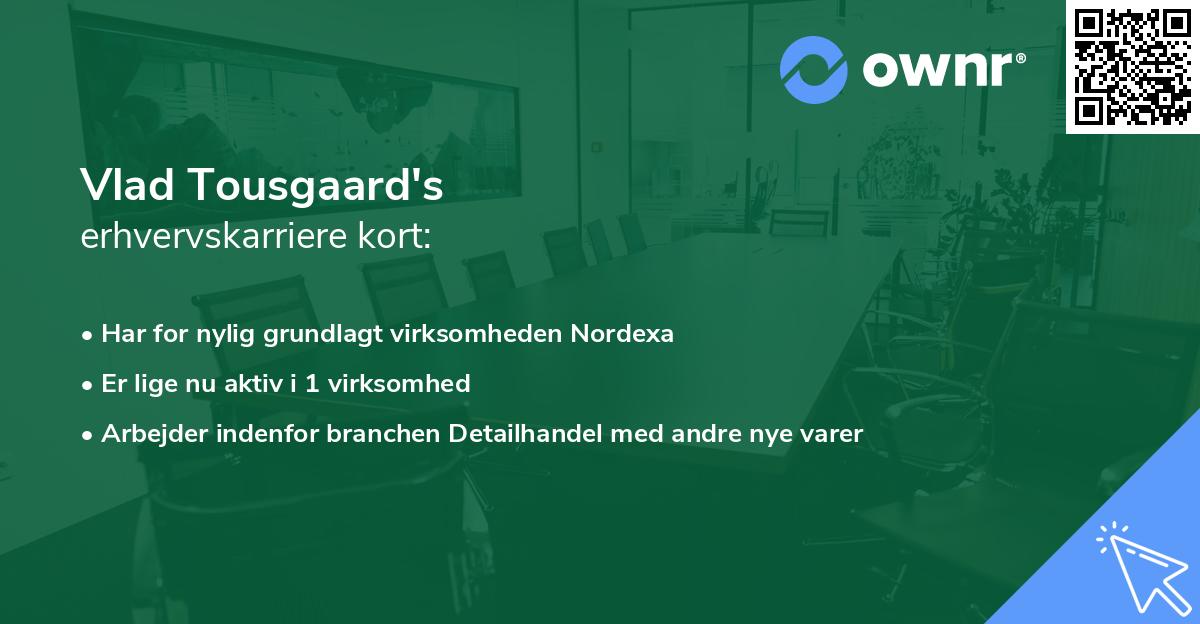 ownr®

Vlad Tousgaard's
erhvervskarriere kort:

• Har for nylig grundlagt virksomheden Nordexa

• Er lige nu aktiv i 1 virksomhed

• Arbejder indenfor branchen Detailhandel med andre nye varer